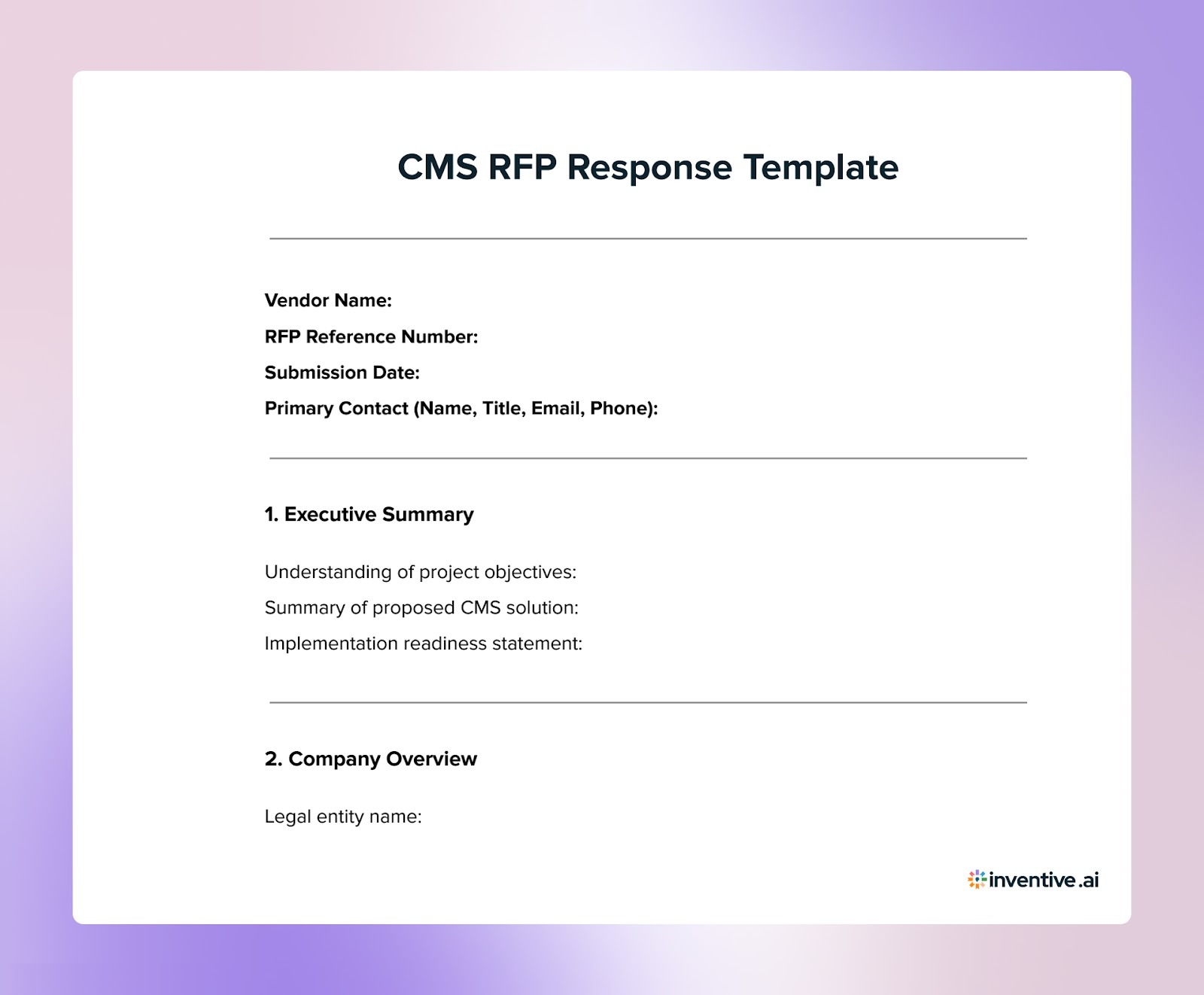 CMS RFP Response Template

Vendor Name:
RFP Reference Number:
Submission Date:
Primary Contact (Name, Title, Email, Phone):

1. Executive Summary

Understanding of project objectives:
Summary of proposed CMS solution:
Implementation readiness statement:

2. Company Overview

Legal entity name:

inventive.ai